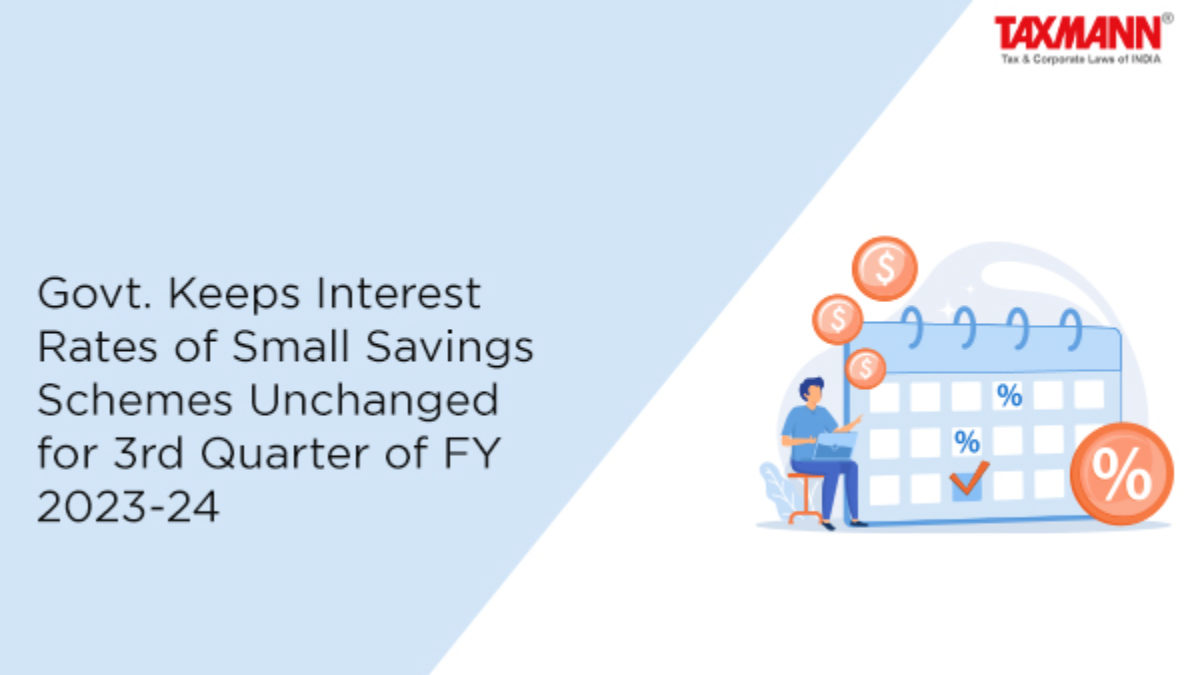 TAXMANN®
Tax & Corporate Laws of INDIA

Govt. Keeps Interest Rates of Small Savings Schemes Unchanged for 3rd Quarter of FY 2023-24

$
$
$
%
%
%